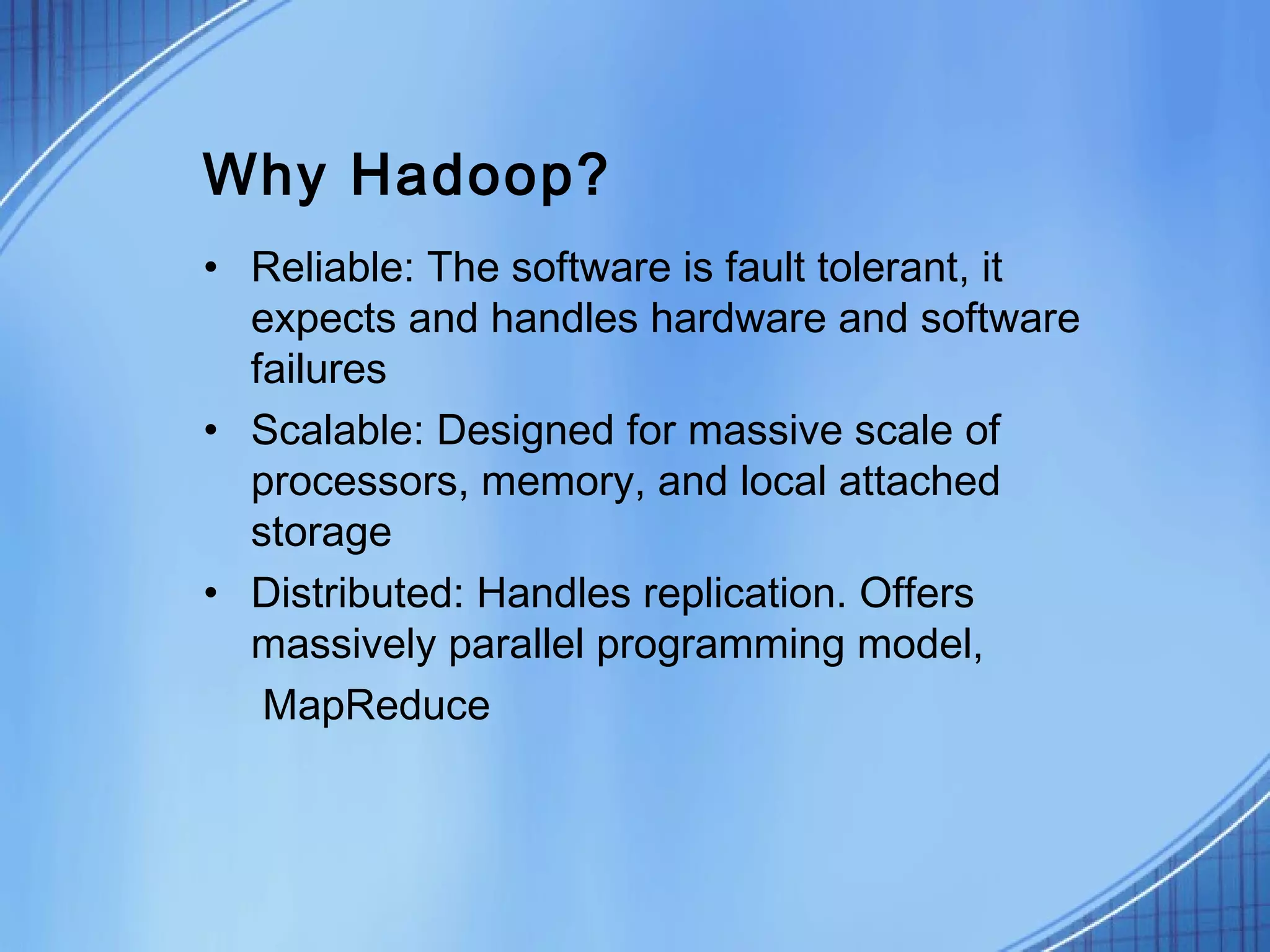 Why Hadoop?

• Reliable: The software is fault tolerant, it expects and handles hardware and software failures
• Scalable: Designed for massive scale of processors, memory, and local attached storage
• Distributed: Handles replication. Offers massively parallel programming model, MapReduce